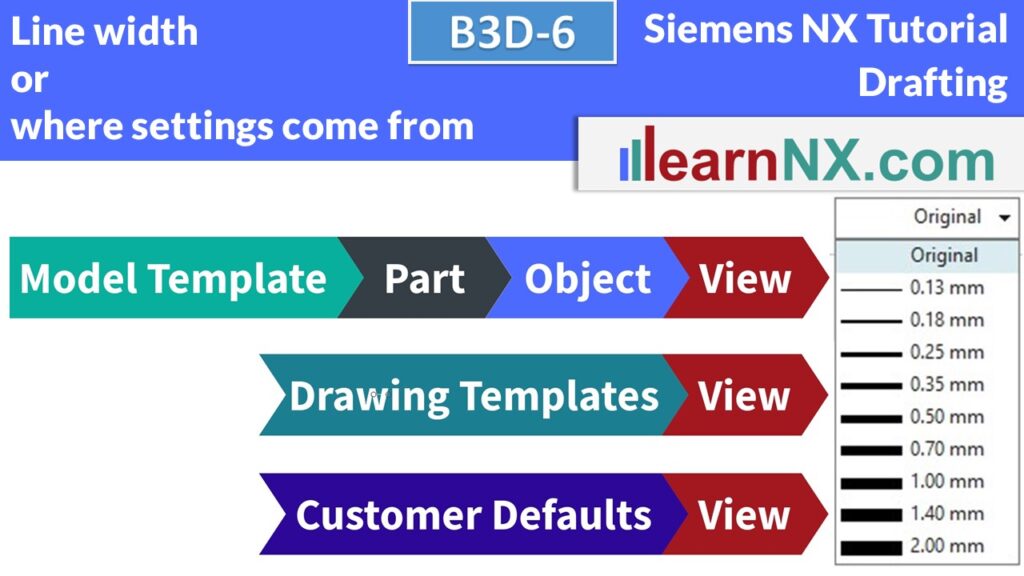 Line width
or
where settings come from

B3D-6

Siemens NX Tutorial
Drafting

learnNX.com

Model Template Part Object View

Drawing Templates View

Customer Defaults View

Original

Original
0.13 mm
0.18 mm
0.25 mm
0.35 mm
0.50 mm
0.70 mm
1.00 mm
1.40 mm
2.00 mm